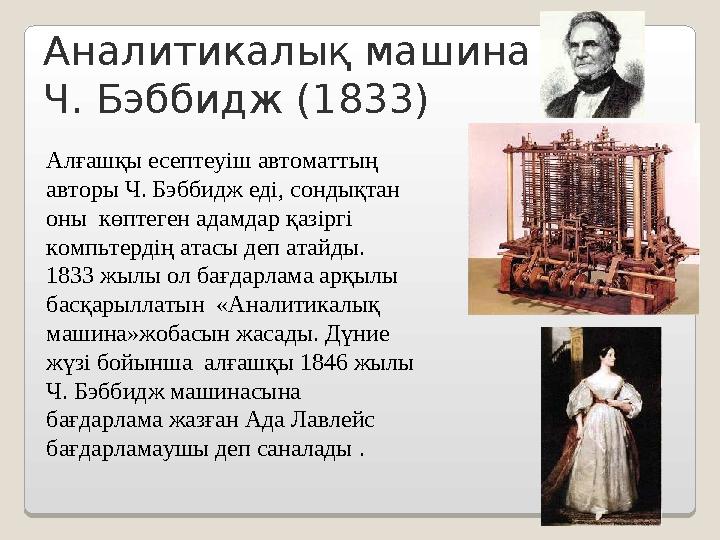 Аналитикалық машина
Ч. Бэббидж (1833)

Алғашқы есептеуіш автоматтың авторы Ч. Бэббидж еді, сондықтан оны көптеген адамдар қазіргі компьтердің атасы деп атайды. 1833 жылы ол бағдарлама арқылы басқарыллатын «Аналитикалық машина»жобасын жасады. Дүние жүзі бойынша алғашқы 1846 жылы Ч. Бэббидж машинасына бағдарлама жазған Ада Лавлейс бағдарламаушы деп саналады .